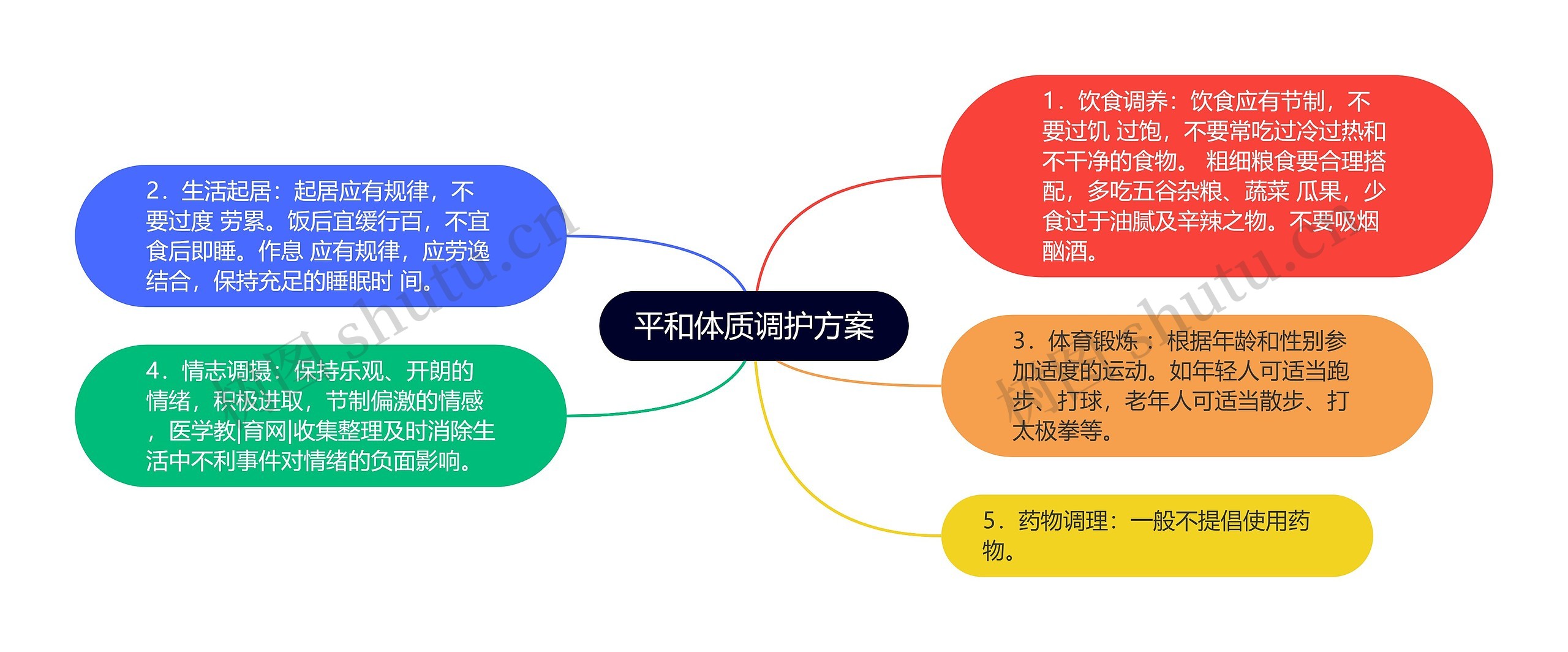 平和体质调护方案

1．饮食调养：饮食应有节制，不要过饥 过饱，不要常吃过冷过热和不干净的食物。 粗细粮食要合理搭配，多吃五谷杂粮、蔬菜 瓜果，少食过于油腻及辛辣之物。不要吸烟酗酒。

2．生活起居：起居应有规律，不要过度 劳累。饭后宜缓行百，不宜食后即睡。作息 应有规律，应劳逸结合，保持充足的睡眠时 间。

3．体育锻炼 ：根据年龄和性别参加适度的运动。如年轻人可适当跑步、打球，老年人可适当散步、打太极拳等。

4．情志调摄：保持乐观、开朗的情绪，积极进取，节制偏激的情感，医学教|育网|收集整理及时消除生活中不利事件对情绪的负面影响。

5．药物调理：一般不提倡使用药物。

树图 shutu.cn

树图 shutu.cn